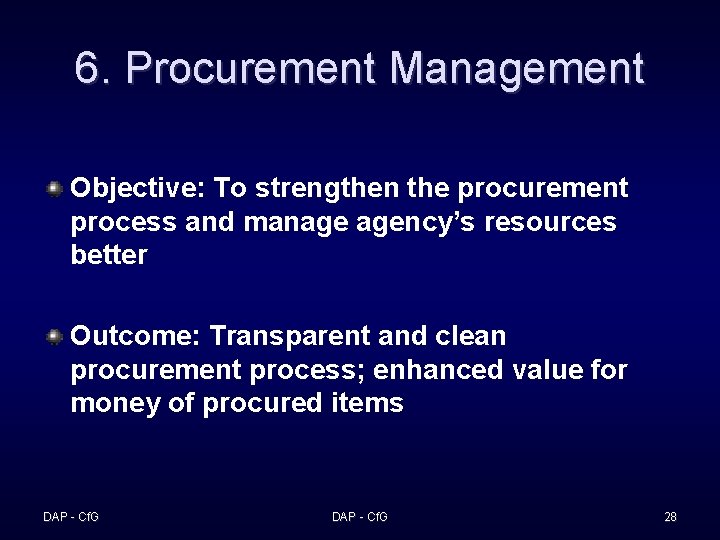 6. Procurement Management

Objective: To strengthen the procurement process and manage agency's resources better

Outcome: Transparent and clean procurement process; enhanced value for money of procured items

DAP - CfG

DAP - CfG

28